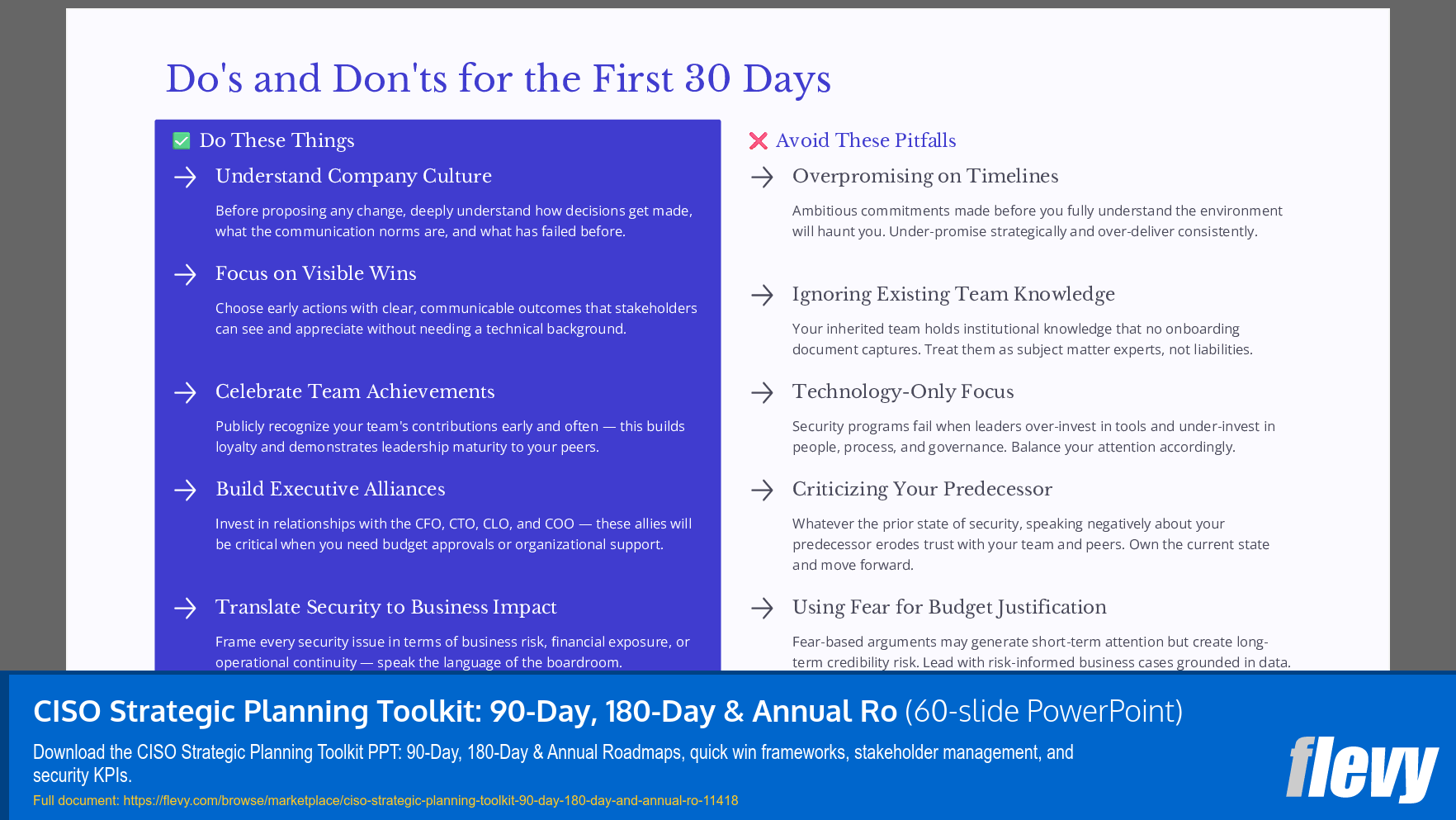 Do's and Don'ts for the First 30 Days

Do These Things

Understand Company Culture

Before proposing any change, deeply understand how decisions get made, what the communication norms are, and what has failed before.

Focus on Visible Wins

Choose early actions with clear, communicable outcomes that stakeholders can see and appreciate without needing a technical background.

Celebrate Team Achievements

Publicly recognize your team's contributions early and often — this builds loyalty and demonstrates leadership maturity to your peers.

Build Executive Alliances

Invest in relationships with the CFO, CTO, CLO, and COO — these allies will be critical when you need budget approvals or organizational support.

Translate Security to Business Impact

Frame every security issue in terms of business risk, financial exposure, or operational continuity — speak the language of the boardroom.

Avoid These Pitfalls

Overpromising on Timelines

Ambitious commitments made before you fully understand the environment will haunt you. Under-promise strategically and over-deliver consistently.

Ignoring Existing Team Knowledge

Your inherited team holds institutional knowledge that no onboarding document captures. Treat them as subject matter experts, not liabilities.

Technology-Only Focus

Security programs fail when leaders over-invest in tools and under-invest in people, process, and governance. Balance your attention accordingly.

Criticizing Your Predecessor

Whatever the prior state of security, speaking negatively about your predecessor erodes trust with your team and peers. Own the current state and move forward.

Using Fear for Budget Justification

Fear-based arguments may generate short-term attention but create long-term credibility risk. Lead with risk-informed business cases grounded in data.

CISO Strategic Planning Toolkit: 90-Day, 180-Day & Annual Ro (60-slide PowerPoint)

Download the CISO Strategic Planning Toolkit PPT: 90-Day, 180-Day & Annual Roadmaps, quick win frameworks, stakeholder management, and security KPIs.

Full document: https://flevy.com/browse/marketplace/ciso-strategic-planning-toolkit-90-day-180-day-and-annual-ro-11418

flevy